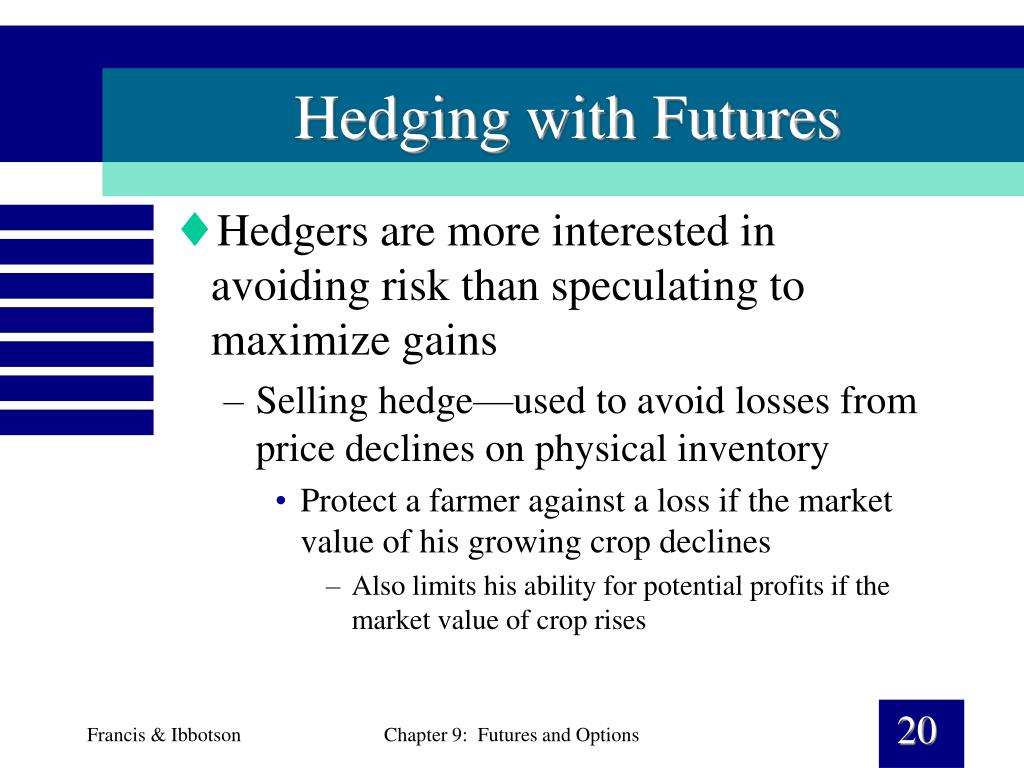 Hedging with Futures

♦Hedgers are more interested in avoiding risk than speculating to maximize gains

– Selling hedge—used to avoid losses from price declines on physical inventory

• Protect a farmer against a loss if the market value of his growing crop declines

– Also limits his ability for potential profits if the market value of crop rises

Francis & Ibbotson

Chapter 9: Futures and Options

20